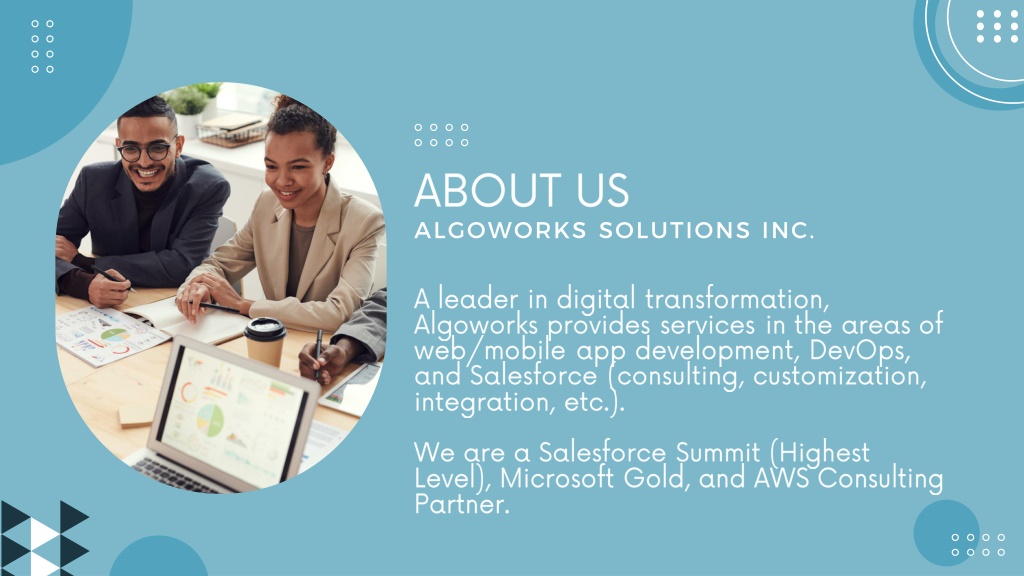 ABOUT US
ALGOWORKS SOLUTIONS INC.

A leader in digital transformation, Algoworks provides services in the areas of web/mobile app development, DevOps, and Salesforce (consulting, customization, integration, etc.).

We are a Salesforce Summit (Highest Level), Microsoft Gold, and AWS Consulting Partner.